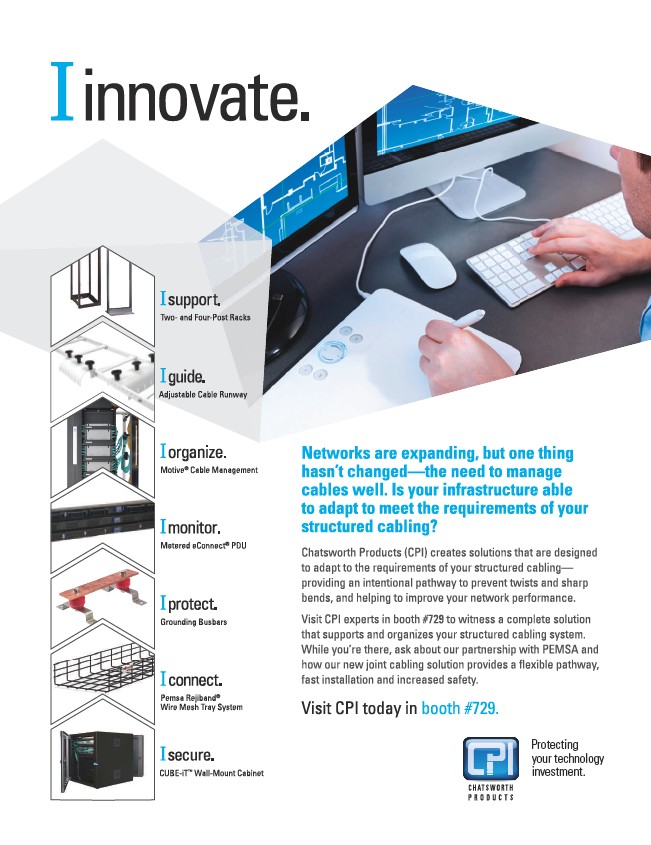 I innovate.

I support.
Two- and Four-Post Racks

I guide.
Adjustable Cable Runway

I organize.
Motive® Cable Management

I monitor.
Metered eConnect® PDU

I protect.
Grounding Busbars

I connect.
Pemsa Rejiband® Wire Mesh Tray System

I secure.
CUBE-iT™ Wall-Mount Cabinet

Networks are expanding, but one thing hasn't changed—the need to manage cables well. Is your infrastructure able to adapt to meet the requirements of your structured cabling?

Chatsworth Products (CPI) creates solutions that are designed to adapt to the requirements of your structured cabling—providing an intentional pathway to prevent twists and sharp bends, and helping to improve your network performance.

Visit CPI experts in booth #729 to witness a complete solution that supports and organizes your structured cabling system. While you're there, ask about our partnership with PEMSA and how our new joint cabling solution provides a flexible pathway, fast installation and increased safety.

Visit CPI today in booth #729.

CPI
CHATSWORTH PRODUCTS
Protecting your technology investment.